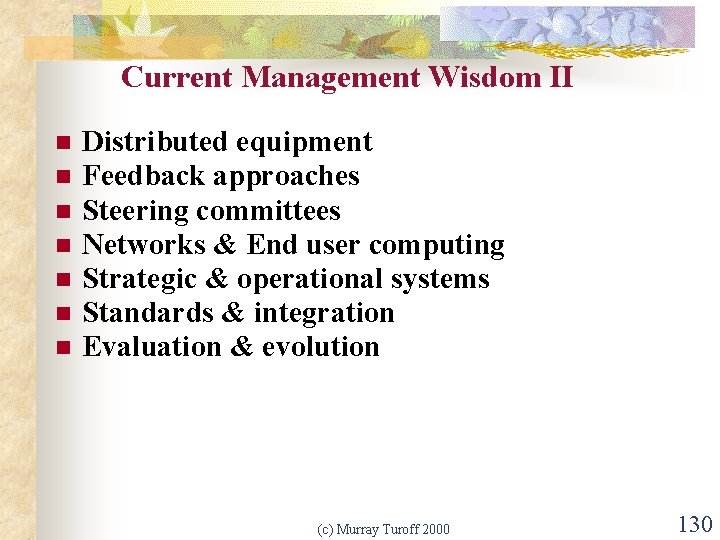 Current Management Wisdom II

- Distributed equipment
- Feedback approaches
- Steering committees
- Networks & End user computing
- Strategic & operational systems
- Standards & integration
- Evaluation & evolution

(c) Murray Turoff 2000

130